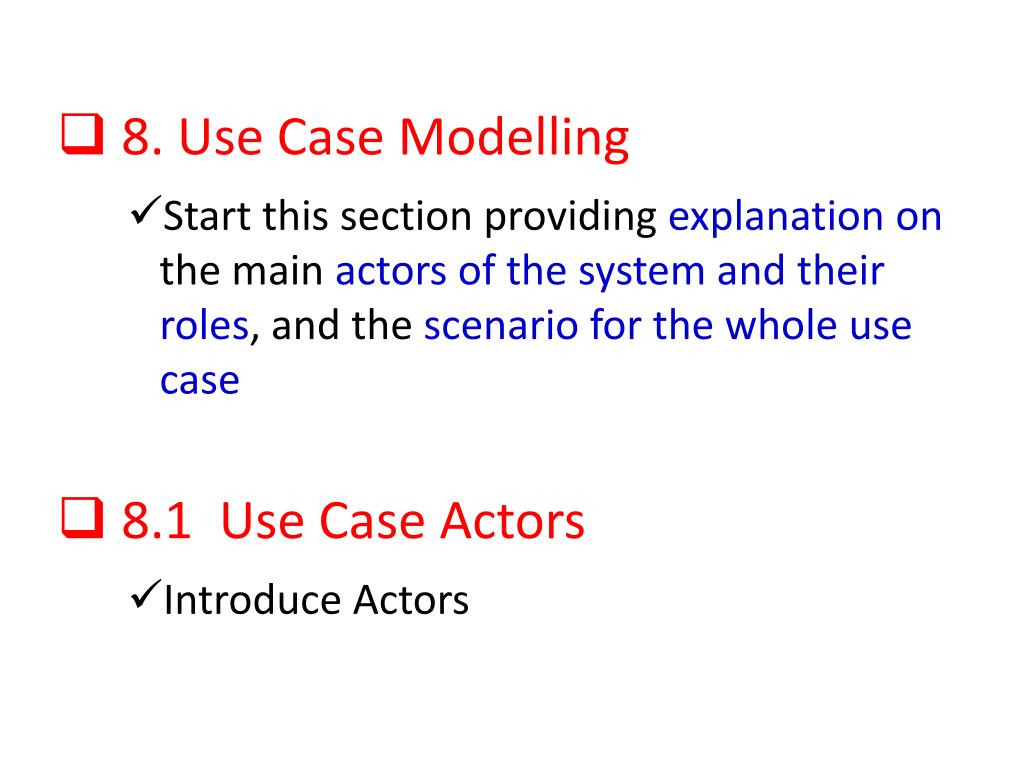 ❑ 8. Use Case Modelling

✓Start this section providing explanation on the main actors of the system and their roles, and the scenario for the whole use case

❑ 8.1 Use Case Actors

✓Introduce Actors